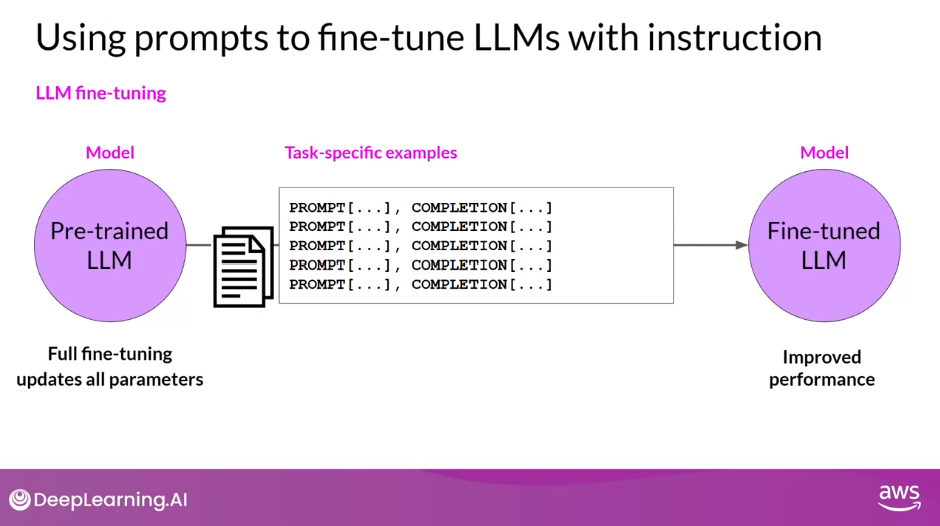 Using prompts to fine-tune LLMs with instruction

LLM fine-tuning

Model

Pre-trained LLM

Full fine-tuning updates all parameters

Task-specific examples

PROMPT[...], COMPLETION[...]
PROMPT[...], COMPLETION[...]
PROMPT[...], COMPLETION[...]
PROMPT[...], COMPLETION[...]
PROMPT[...], COMPLETION[...]

Model

Fine-tuned LLM

Improved performance

DeepLearning.AI

aws